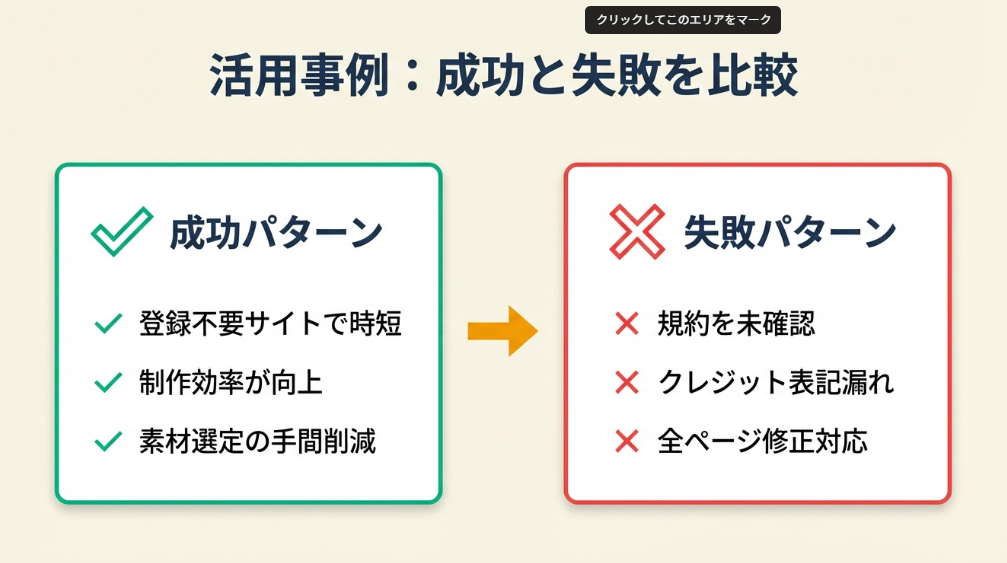 クリックしてこのエリアをマーク

活用事例：成功と失敗を比較

成功パターン

登録不要サイトで時短

制作効率が向上

素材選定の手間削減

失敗パターン

規約を未確認

クレジット表記漏れ

全ページ修正対応